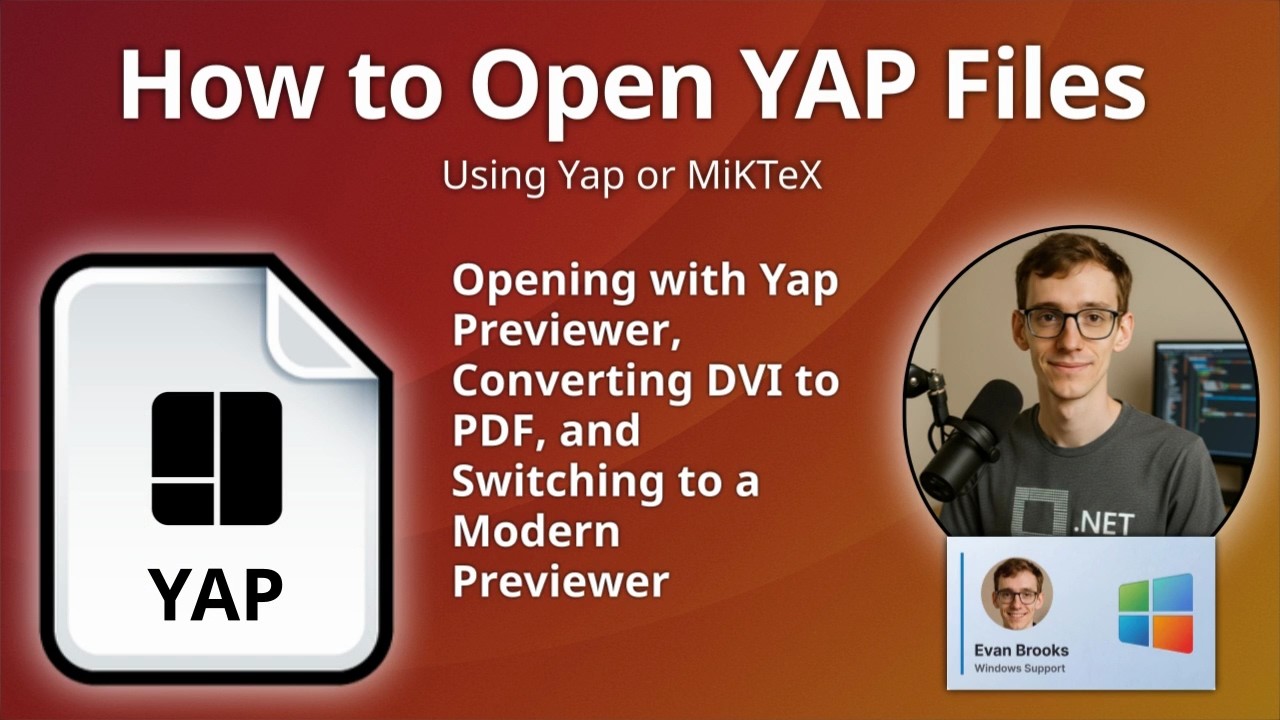 How to Open YAP Files

Using Yap or MiKTeX

YAP

Opening with Yap Previewer, Converting DVI to PDF, and Switching to a Modern Previewer

.NET

Evan Brooks
Windows Support